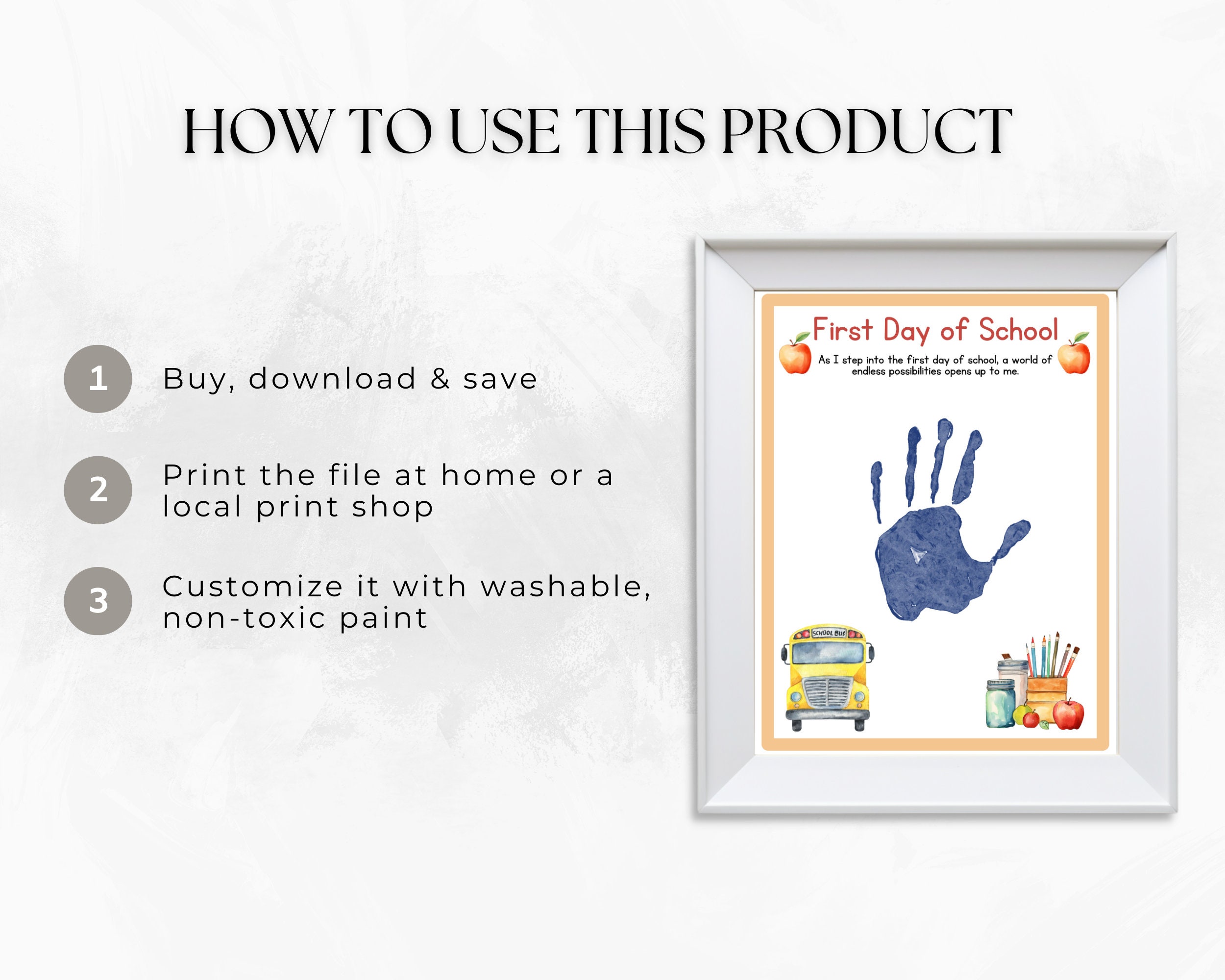 HOW TO USE THIS PRODUCT

1 Buy, download & save

2 Print the file at home or a local print shop

3 Customize it with washable, non-toxic paint

First Day of School

As I step into the first day of school, a world of endless possibilities opens up to me.

SCHOOL BUS